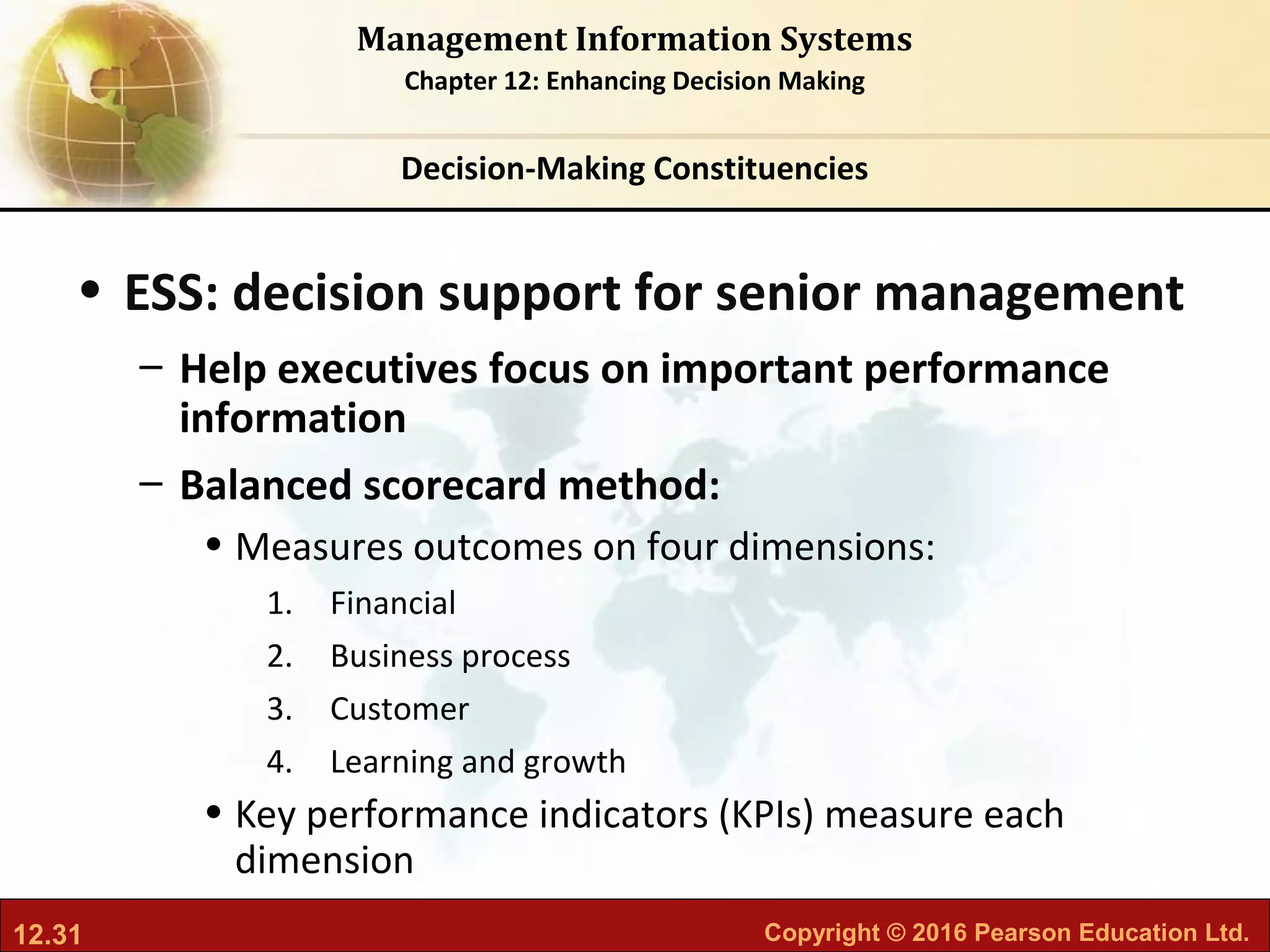 Management Information Systems

Chapter 12: Enhancing Decision Making

Decision-Making Constituencies

• ESS: decision support for senior management

– Help executives focus on important performance information

– Balanced scorecard method:

• Measures outcomes on four dimensions:

1. Financial

2. Business process

3. Customer

4. Learning and growth

• Key performance indicators (KPIs) measure each dimension

12.31

Copyright © 2016 Pearson Education Ltd.